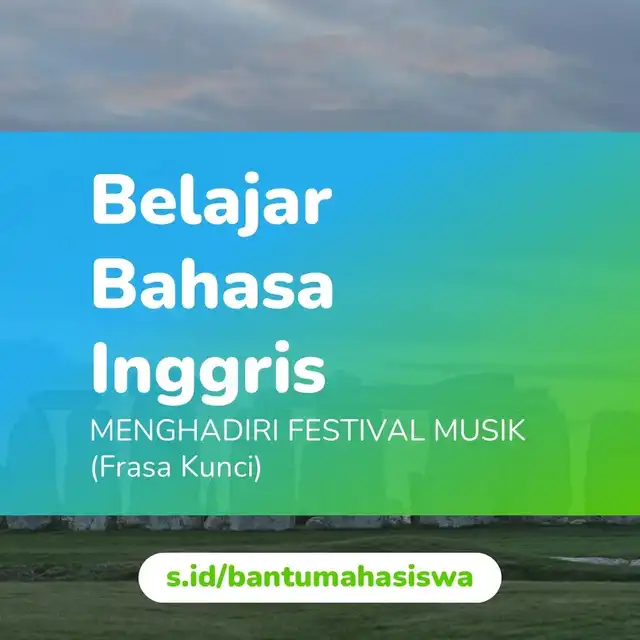 Belajar Bahasa Inggris

MENGHADIRI FESTIVAL MUSIK
(Frasa Kunci)

s.id/bantumahasiswa